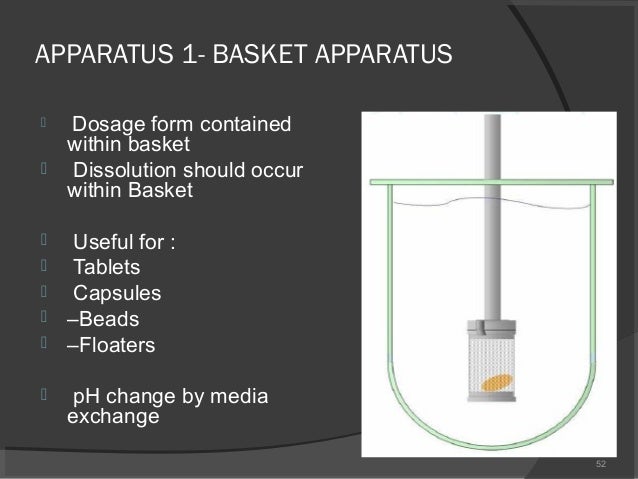 APPARATUS 1- BASKET APPARATUS

Dosage form contained within basket
Dissolution should occur within Basket

Useful for :
Tablets
Capsules
–Beads
–Floaters

pH change by media exchange

52